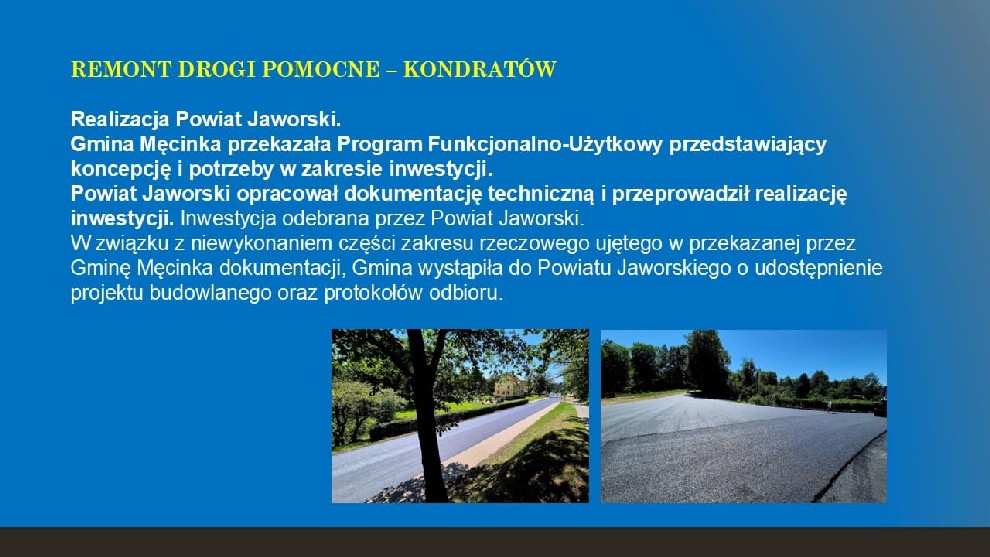 REMONT DROGI POMOCNE – KONDRATÓW

Realizacja Powiat Jaworski.
Gmina Męcinka przekazała Program Funkcjonalno-Użytkowy przedstawiający koncepcję i potrzeby w zakresie inwestycji.
Powiat Jaworski opracował dokumentację techniczną i przeprowadził realizację inwestycji. Inwestycja odebrana przez Powiat Jaworski.
W związku z niewykonaniem części zakresu rzeczowego ujętego w przekazanej przez Gminę Męcinka dokumentacji, Gmina wystąpiła do Powiatu Jaworskiego o udostępnienie projektu budowlanego oraz protokołów odbioru.